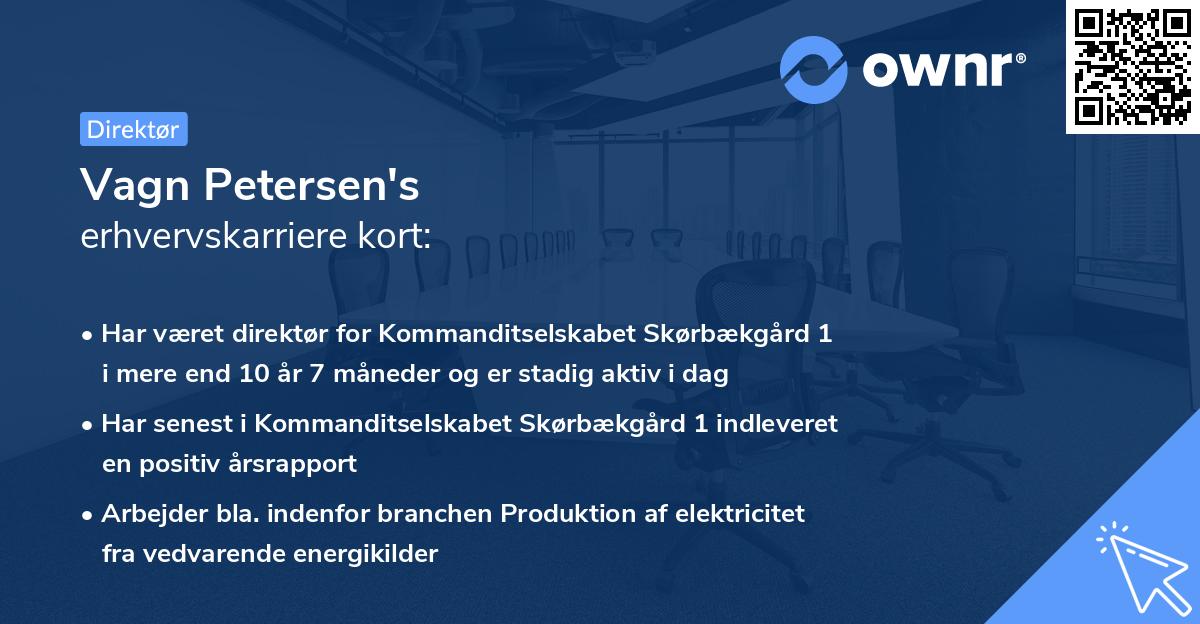 ownr®

Direktør

Vagn Petersen's
erhvervskarriere kort:

• Har været direktør for Kommanditselskabet Skørbækgård 1 i mere end 10 år 7 måneder og er stadig aktiv i dag

• Har senest i Kommanditselskabet Skørbækgård 1 indleveret en positiv årsrapport

• Arbejder bla. indenfor branchen Produktion af elektricitet fra vedvarende energikilder